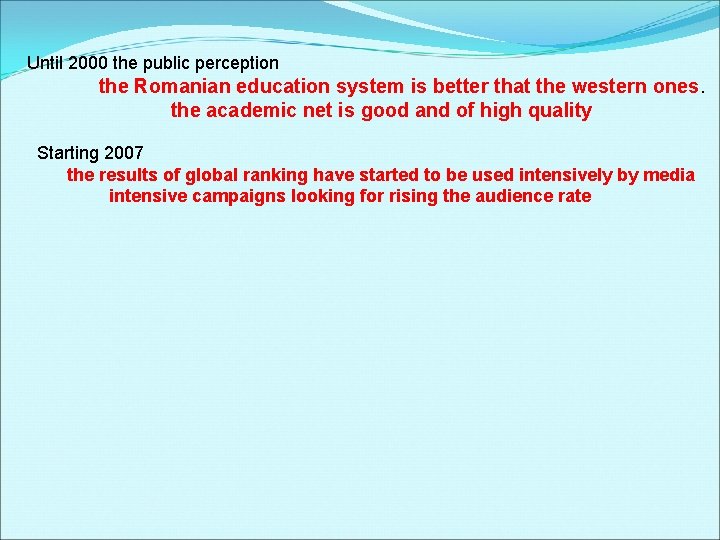 Until 2000 the public perception

the Romanian education system is better that the western ones.

the academic net is good and of high quality

Starting 2007

the results of global ranking have started to be used intensively by media

intensive campaigns looking for rising the audience rate